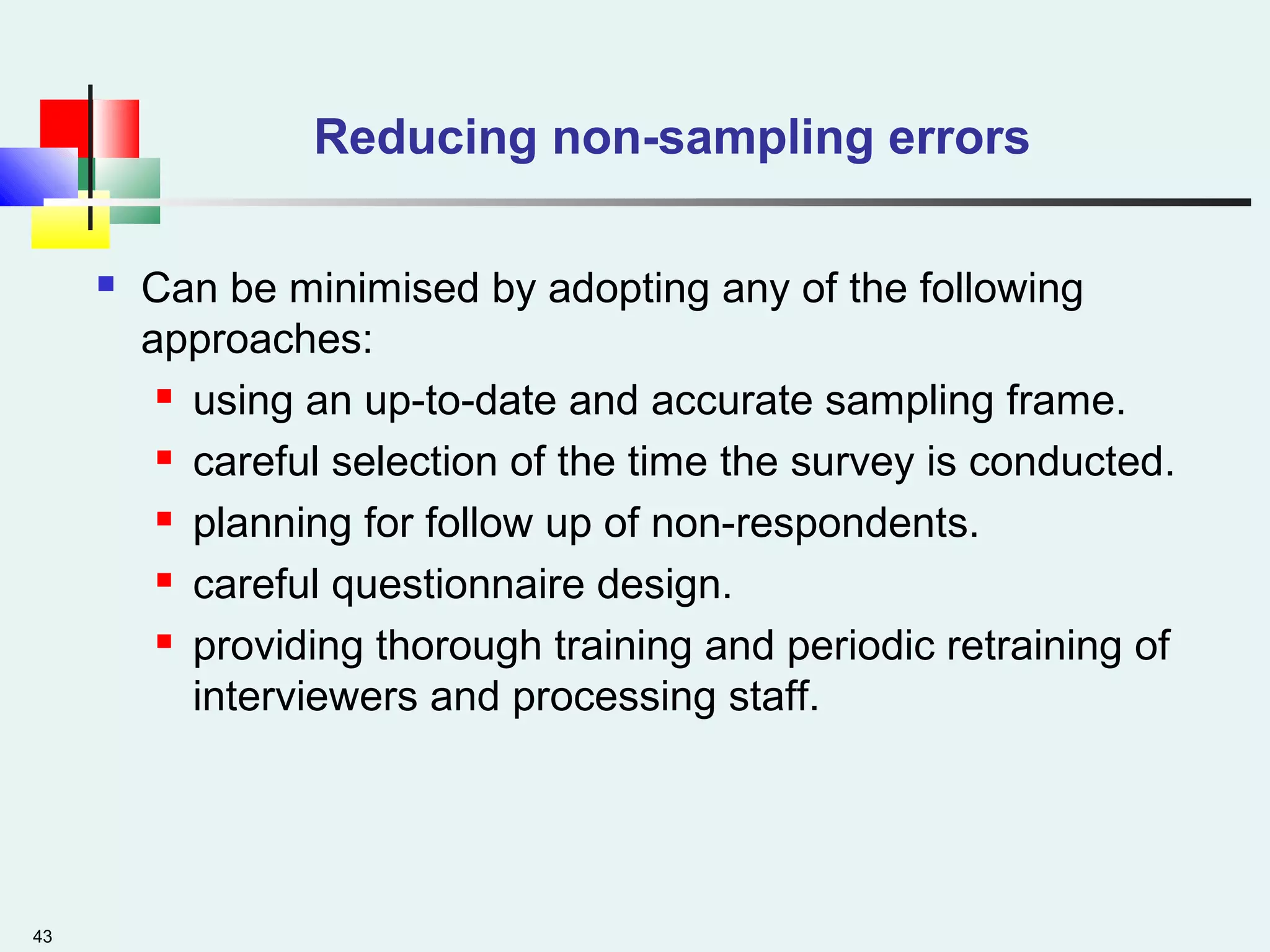 Reducing non-sampling errors

- Can be minimised by adopting any of the following approaches:
  - using an up-to-date and accurate sampling frame.
  - careful selection of the time the survey is conducted.
  - planning for follow up of non-respondents.
  - careful questionnaire design.
  - providing thorough training and periodic retraining of interviewers and processing staff.

43